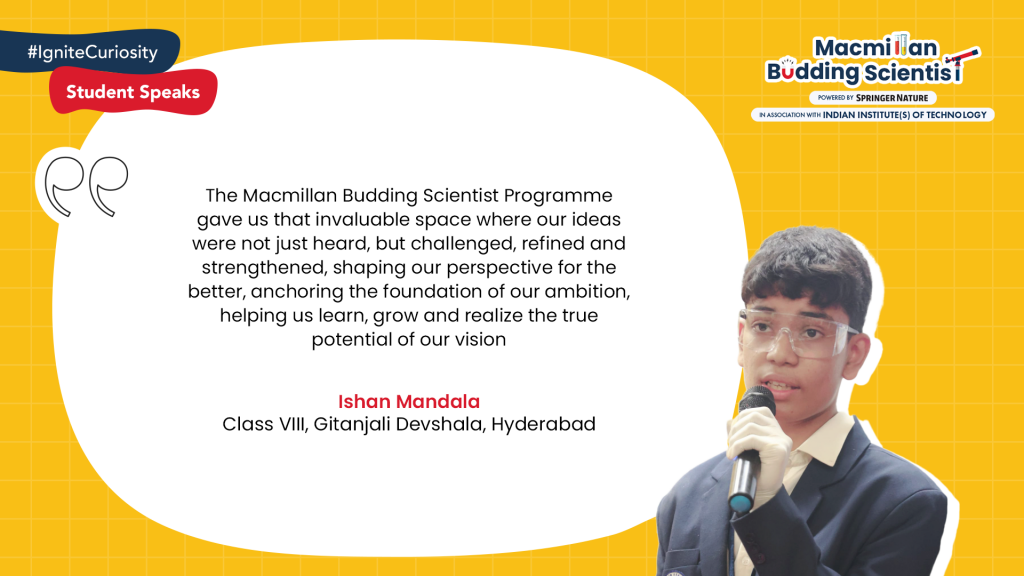 #IgniteCuriosity

Student Speaks

Macmillan Budding Scientist
POWERED BY SPRINGER NATURE
IN ASSOCIATION WITH INDIAN INSTITUTE(S) OF TECHNOLOGY

The Macmillan Budding Scientist Programme gave us that invaluable space where our ideas were not just heard, but challenged, refined and strengthened, shaping our perspective for the better, anchoring the foundation of our ambition, helping us learn, grow and realize the true potential of our vision

Ishan Mandala
Class VIII, Gitanjali Devshala, Hyderabad